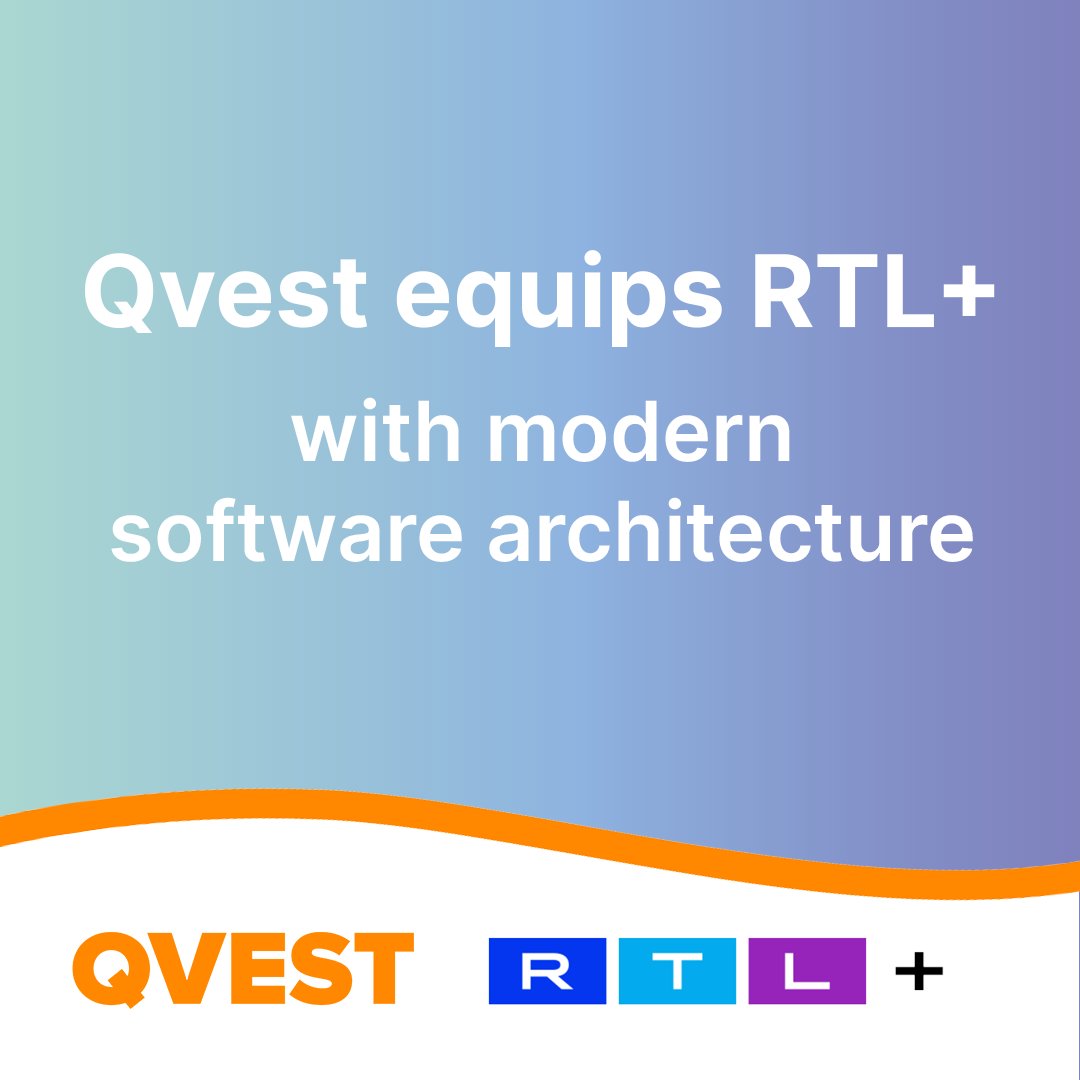 Qvest equips RTL+
with modern software architecture

QVEST

R T L +